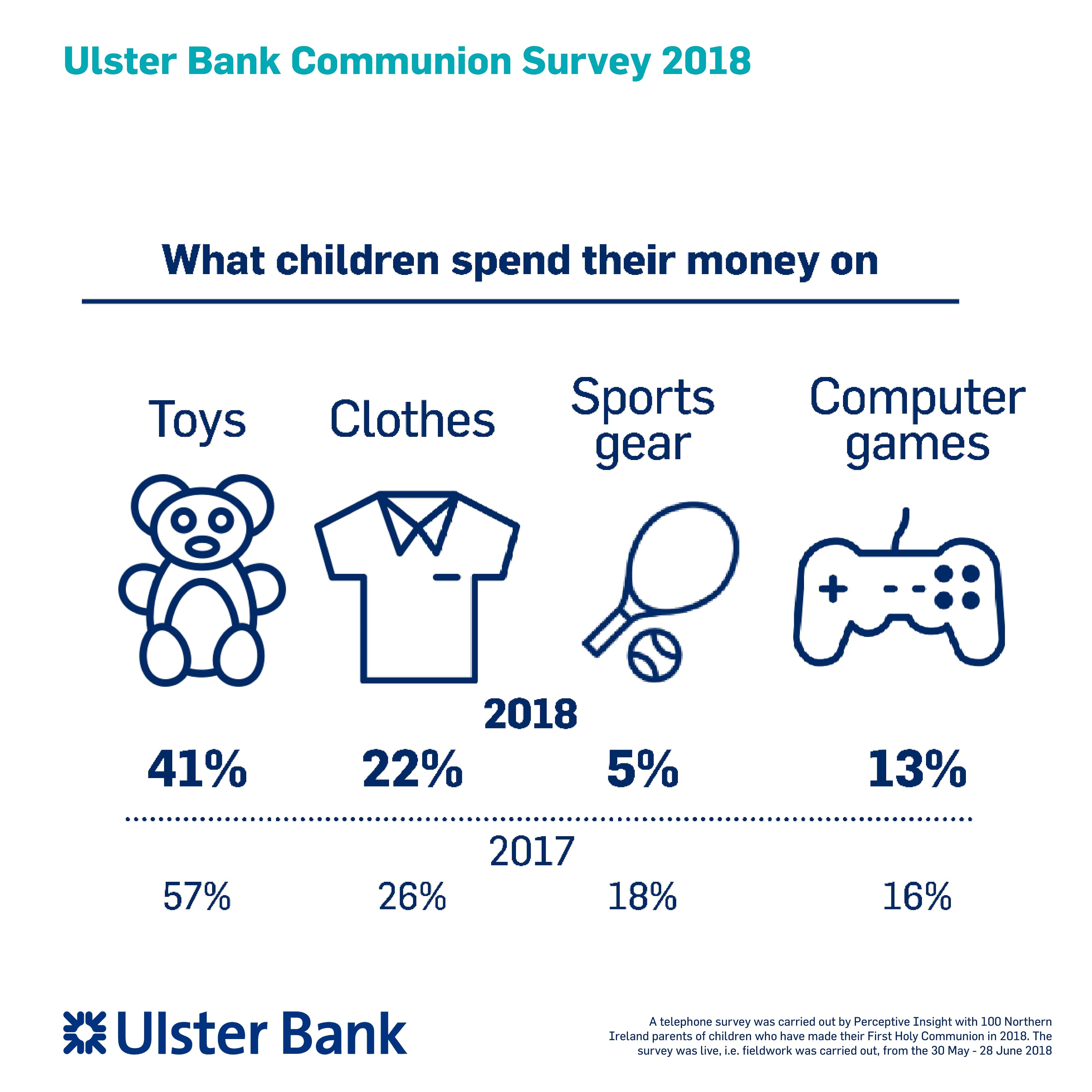 Ulster Bank Communion Survey 2018

What children spend their money on

Toys

Clothes

Sports gear

Computer games

2018

41%

22%

5%

13%

2017

57%

26%

18%

16%

Ulster Bank

A telephone survey was carried out by Perceptive Insight with 100 Northern Ireland parents of children who have made their First Holy Communion in 2018. The survey was live, i.e. fieldwork was carried out, from the 30 May - 28 June 2018